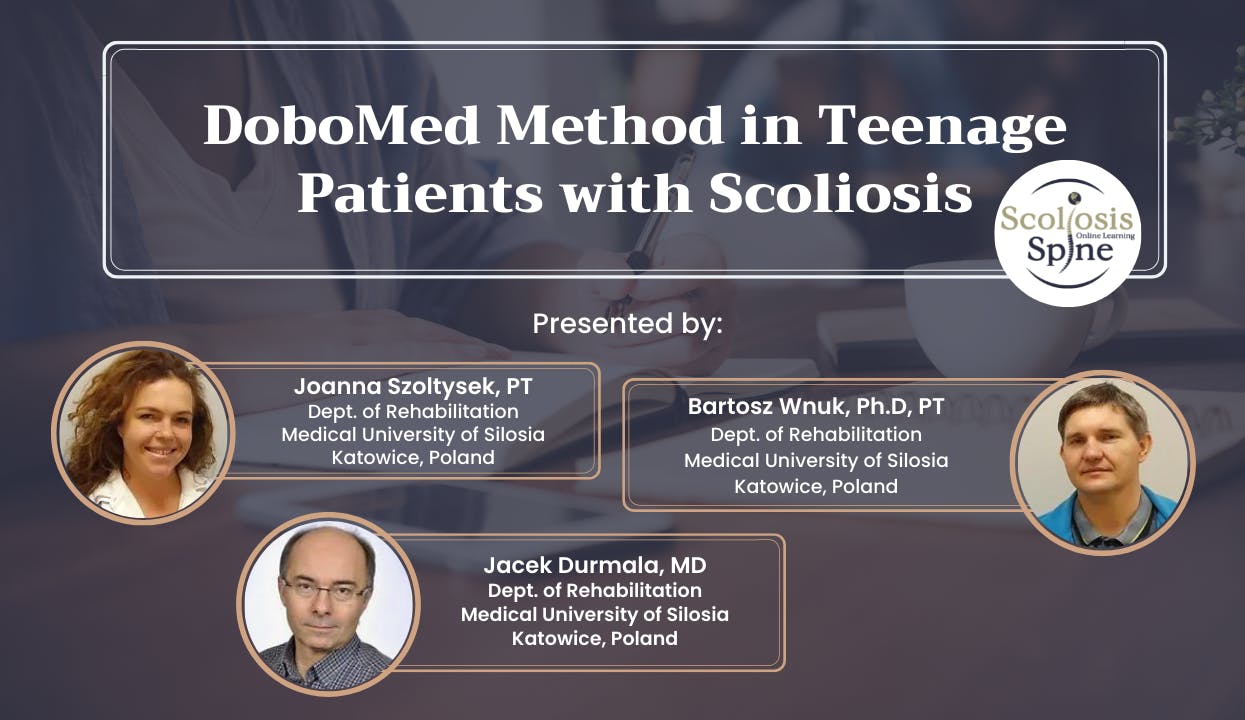 DoboMed Method in Teenage Patients with Scoliosis

Scoliosis Online Learning Spine

Presented by:

Joanna Szoltysek, PT
Dept. of Rehabilitation
Medical University of Silosia
Katowice, Poland

Bartosz Wnuk, Ph.D, PT
Dept. of Rehabilitation
Medical University of Silosia
Katowice, Poland

Jacek Durmala, MD
Dept. of Rehabilitation
Medical University of Silosia
Katowice, Poland